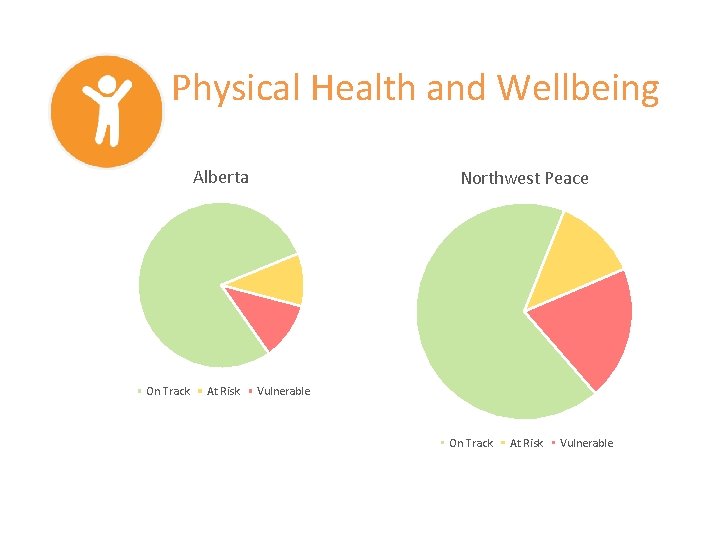 Physical Health and Wellbeing

Alberta

On Track At Risk Vulnerable

Northwest Peace

On Track At Risk Vulnerable